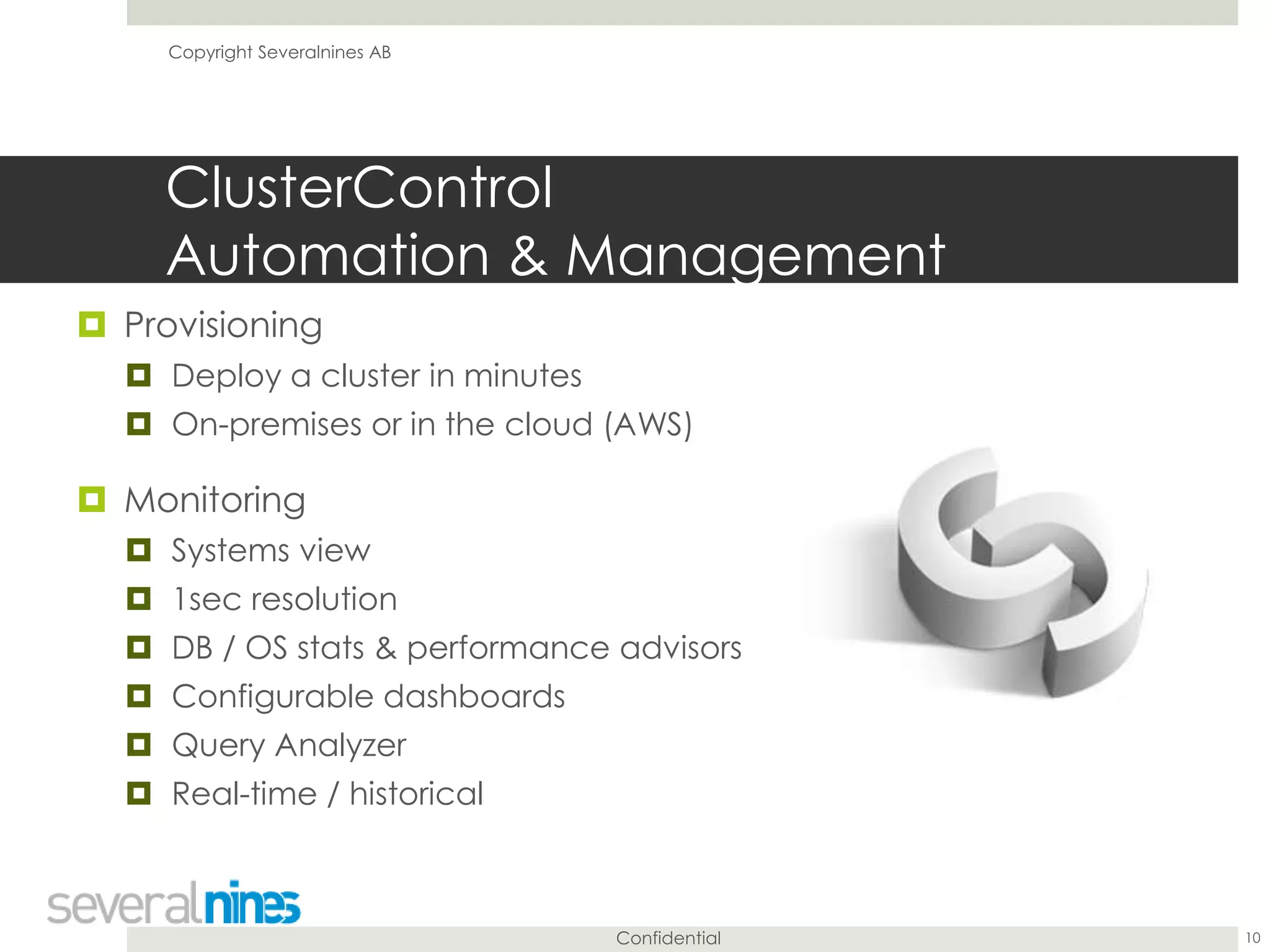 Copyright Severalnines AB

ClusterControl
Automation & Management

Provisioning

Deploy a cluster in minutes

On-premises or in the cloud (AWS)

Monitoring

Systems view

1sec resolution

DB / OS stats & performance advisors

Configurable dashboards

Query Analyzer

Real-time / historical

severalnines

Confidential

10